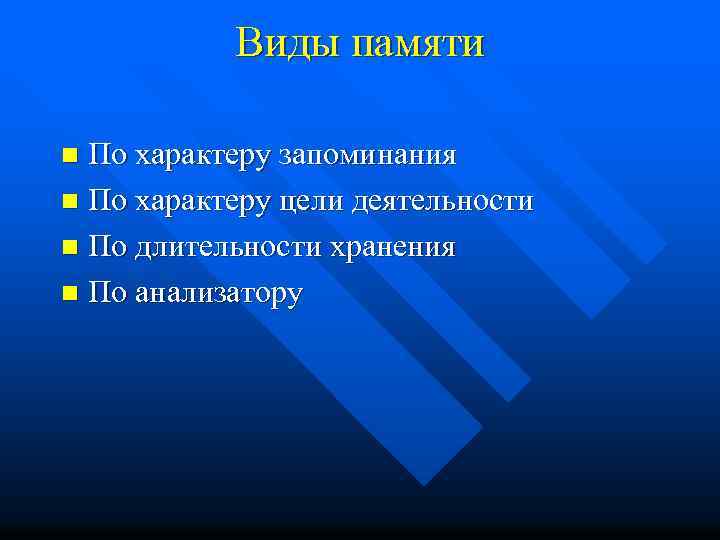 Виды памяти

- По характеру запоминания
- По характеру цели деятельности
- По длительности хранения
- По анализатору